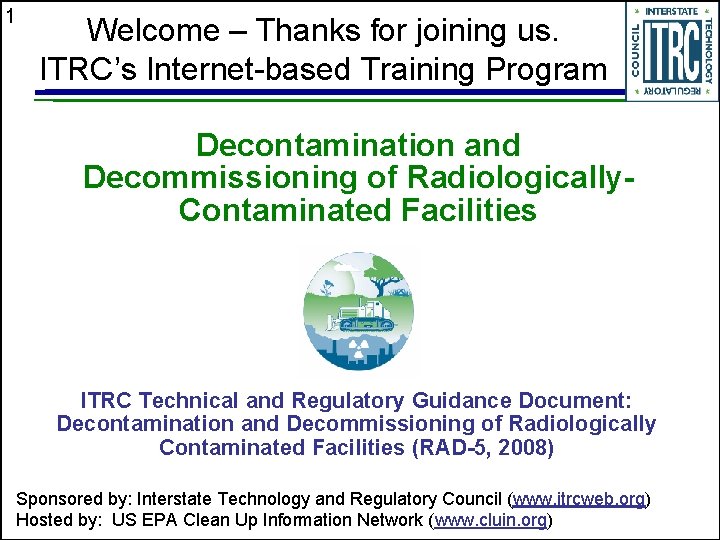 1

Welcome – Thanks for joining us.
ITRC's Internet-based Training Program

INTERSTATE TECHNOLOGY REGULATORY COUNCIL
ITRC

Decontamination and Decommissioning of Radiologically-Contaminated Facilities

ITRC Technical and Regulatory Guidance Document: Decontamination and Decommissioning of Radiologically Contaminated Facilities (RAD-5, 2008)

Sponsored by: Interstate Technology and Regulatory Council (www.itrcweb.org)
Hosted by: US EPA Clean Up Information Network (www.cluin.org)